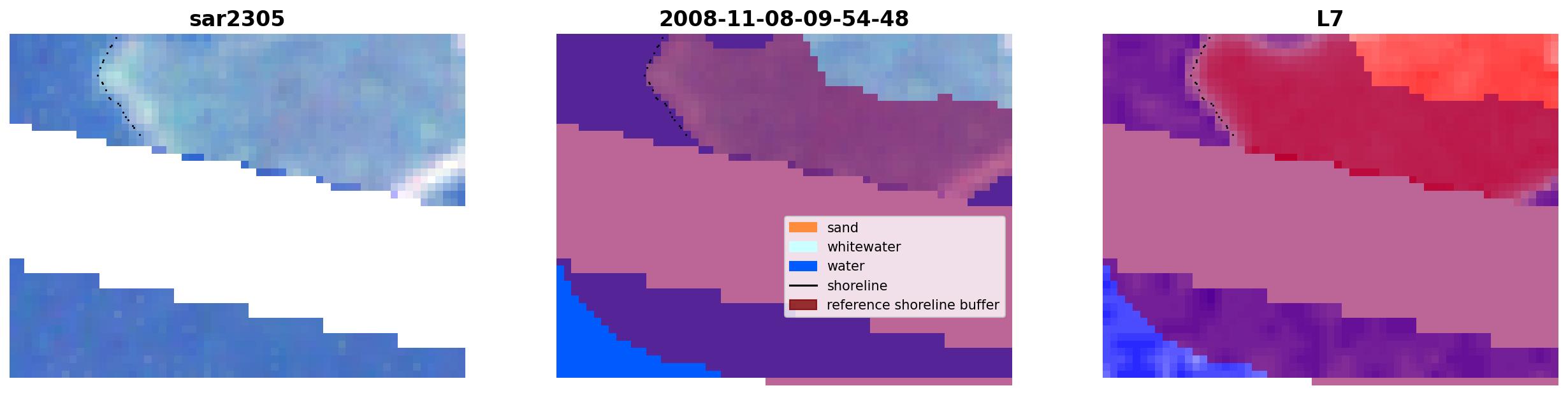 sar2305

2008-11-08-09-54-48

sand
whitewater
water
shoreline
reference shoreline buffer

L7